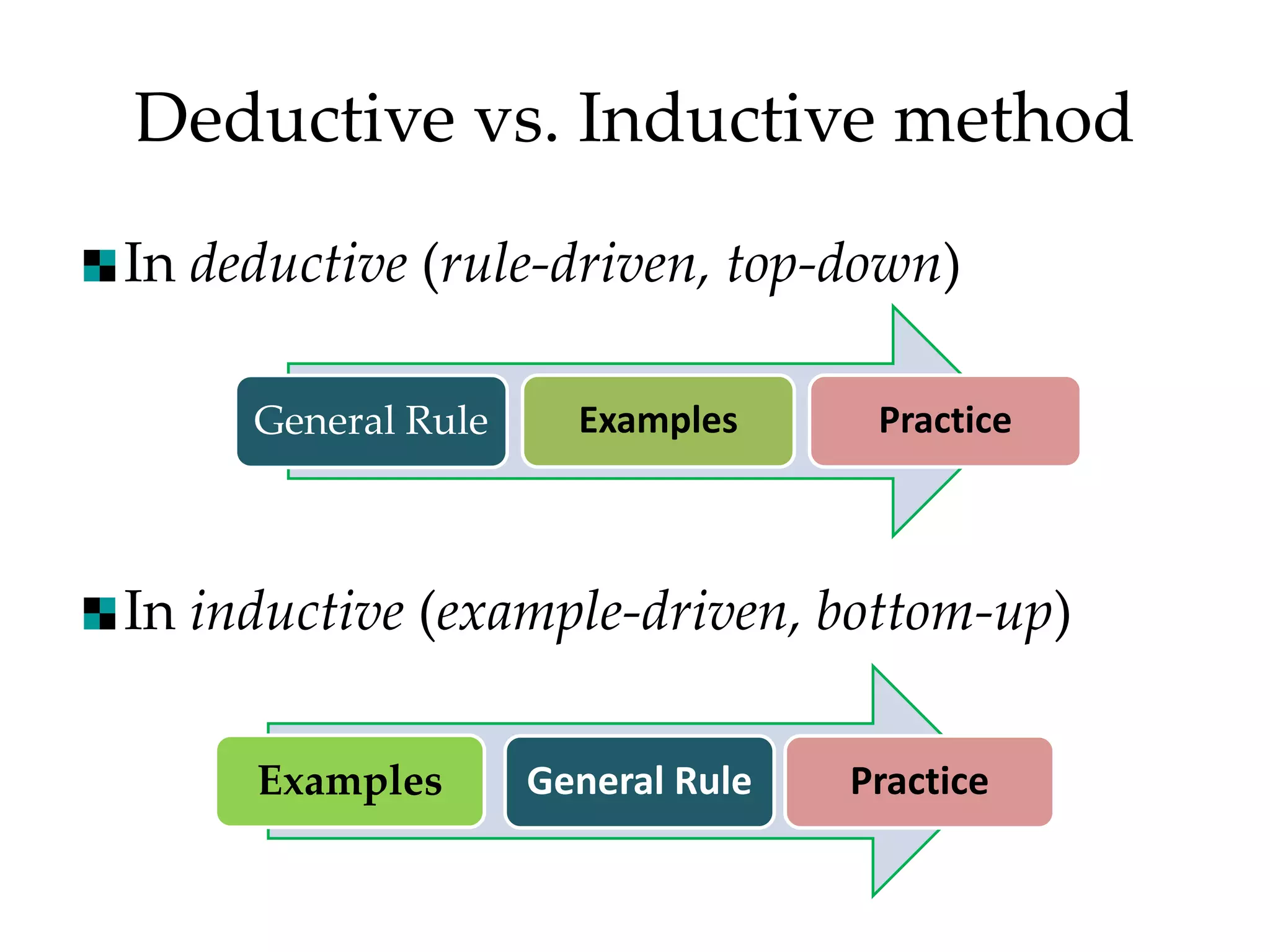 Deductive vs. Inductive method

In deductive (rule-driven, top-down)

General Rule

Examples

Practice

In inductive (example-driven, bottom-up)

Examples

General Rule

Practice